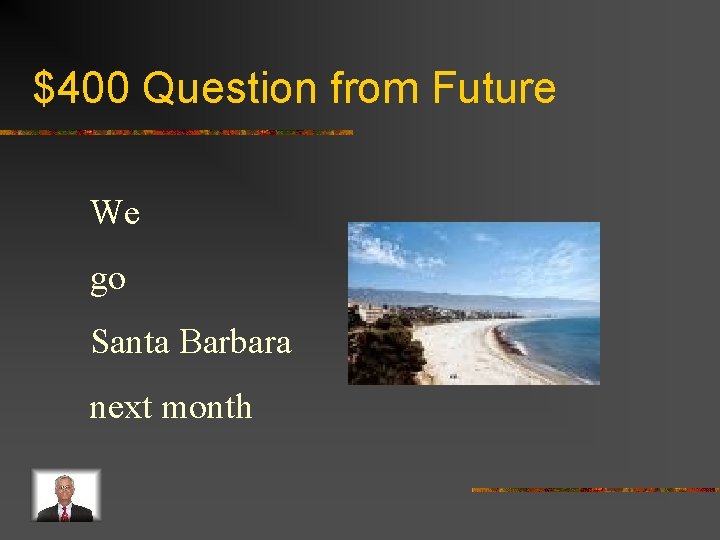 $400 Question from Future

We

go

Santa Barbara

next month